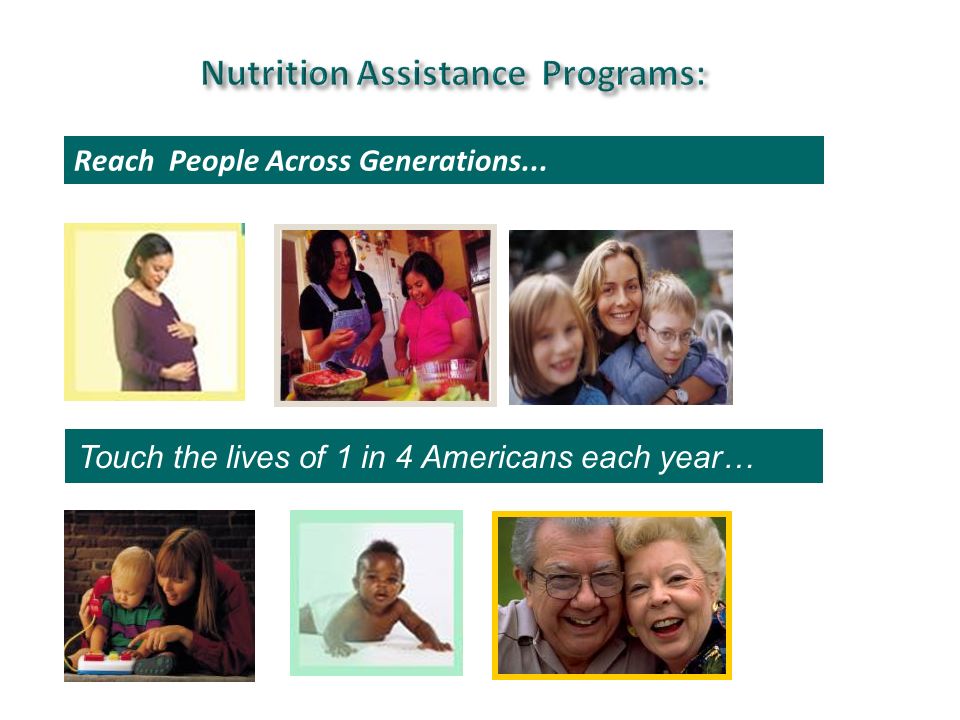 Nutrition Assistance Programs:

Reach People Across Generations...

Touch the lives of 1 in 4 Americans each year…